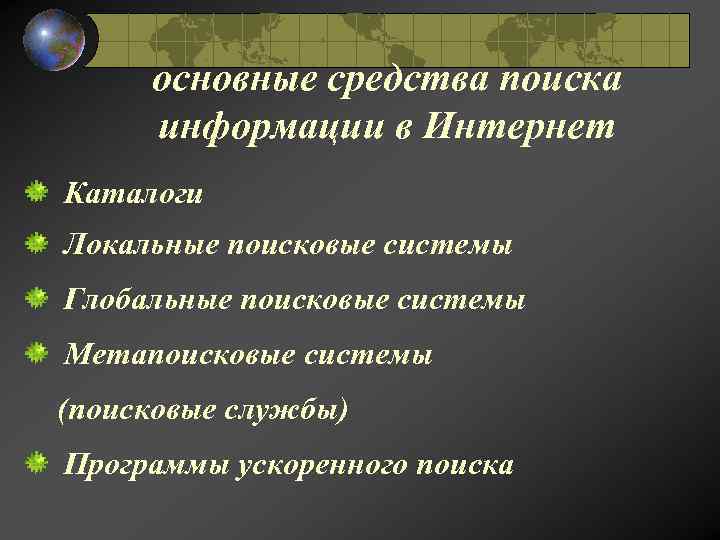 основные средства поиска информации в Интернет

Каталоги

Локальные поисковые системы

Глобальные поисковые системы

Метапоисковые системы (поисковые службы)

Программы ускоренного поиска